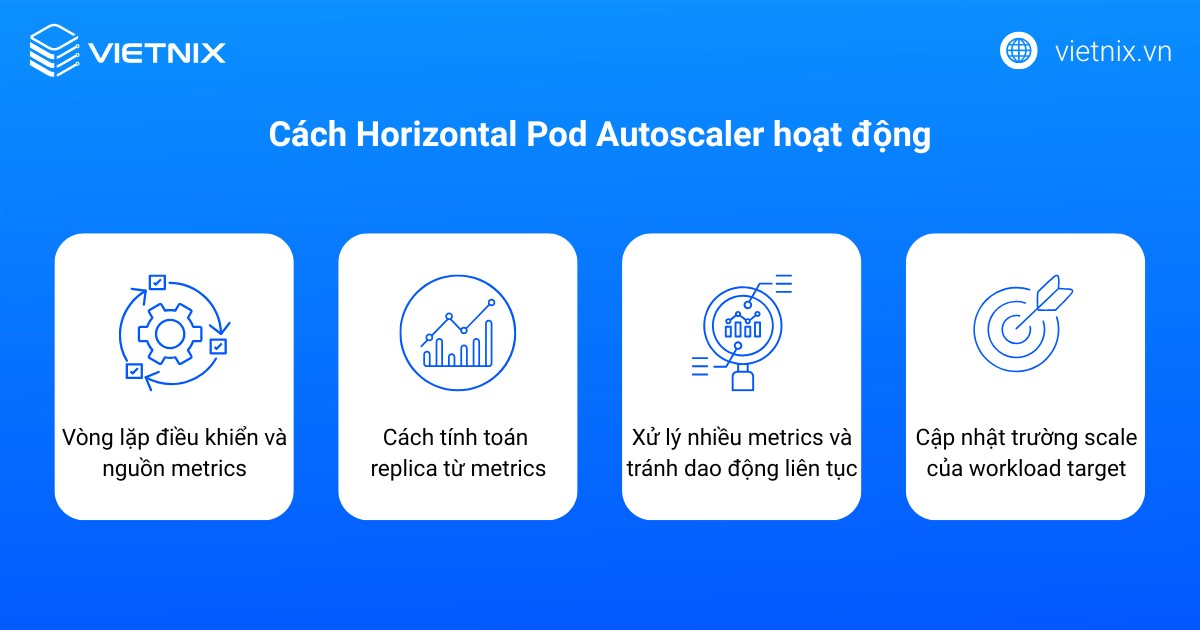 VIETNIX

vietnix.vn

Cách Horizontal Pod Autoscaler hoạt động

Vòng lặp điều khiển và nguồn metrics

Cách tính toán replica từ metrics

Xử lý nhiều metrics và tránh dao động liên tục

Cập nhật trường scale của workload target